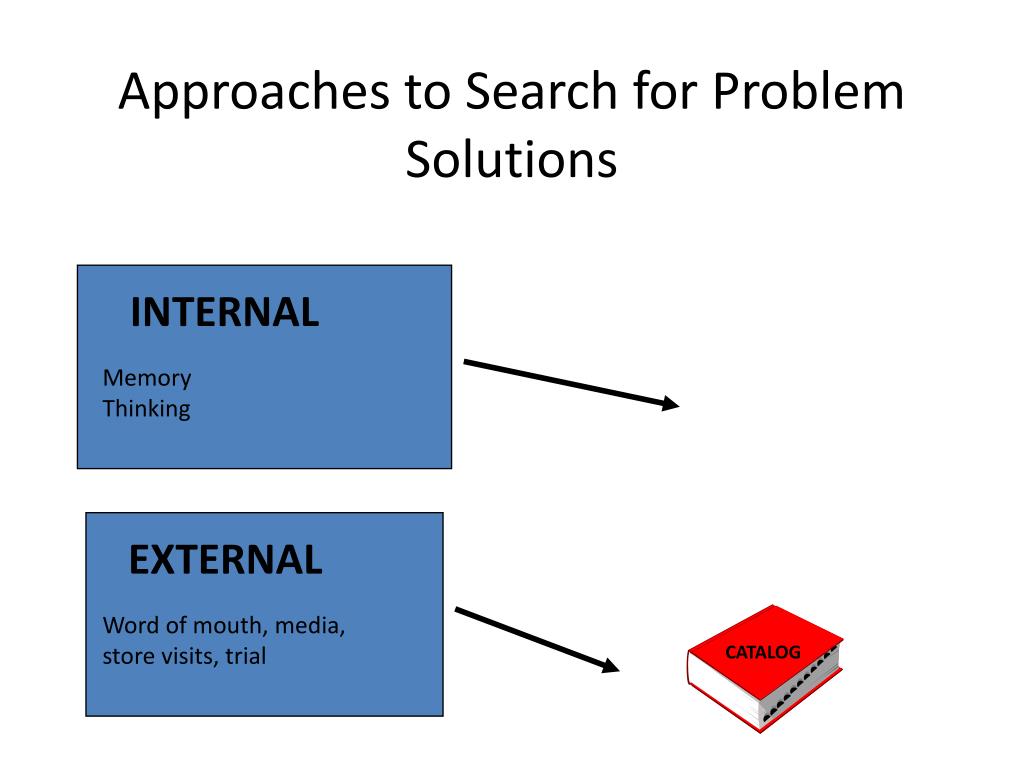 Approaches to Search for Problem Solutions

INTERNAL

Memory
Thinking

EXTERNAL

Word of mouth, media, store visits, trial

CATALOG